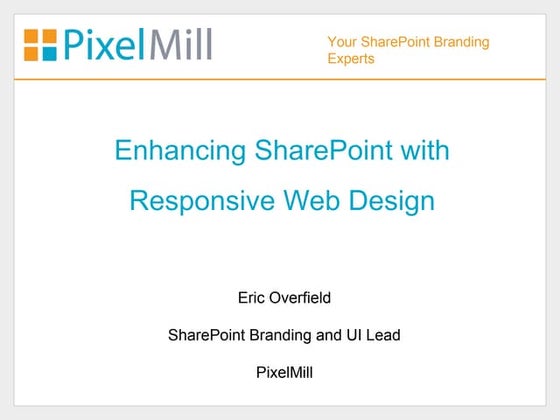 PixelMill

Your SharePoint Branding Experts

Enhancing SharePoint with Responsive Web Design

Eric Overfield

SharePoint Branding and UI Lead

PixelMill